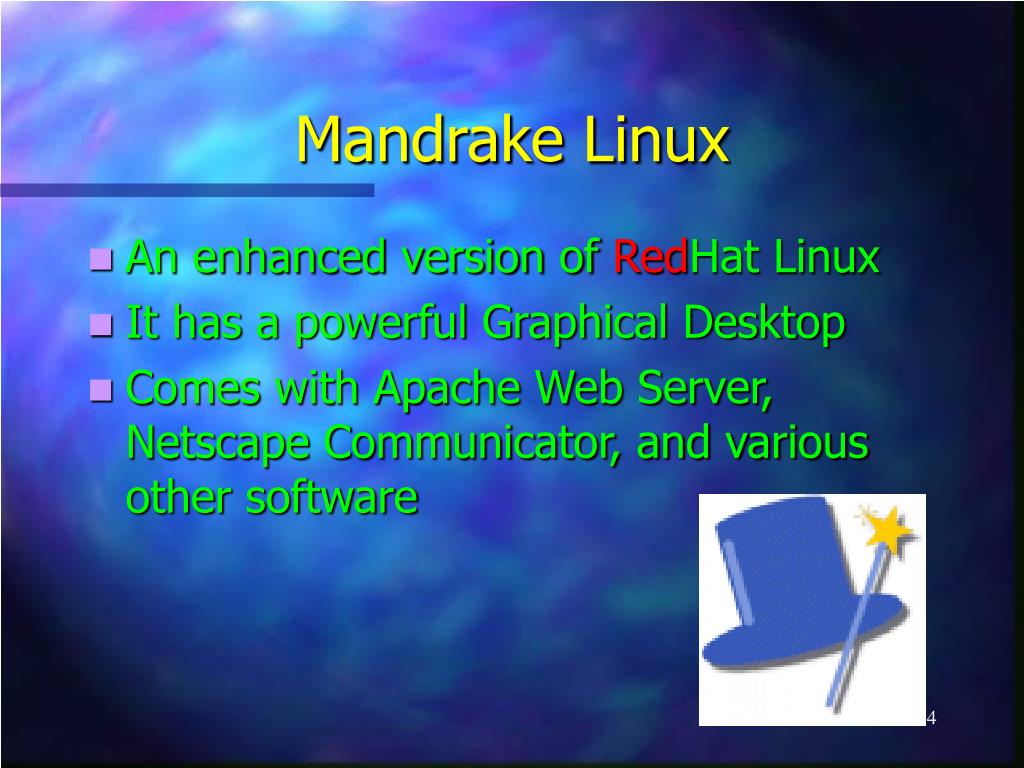 Mandrake Linux

- An enhanced version of RedHat Linux
- It has a powerful Graphical Desktop
- Comes with Apache Web Server, Netscape Communicator, and various other software

4